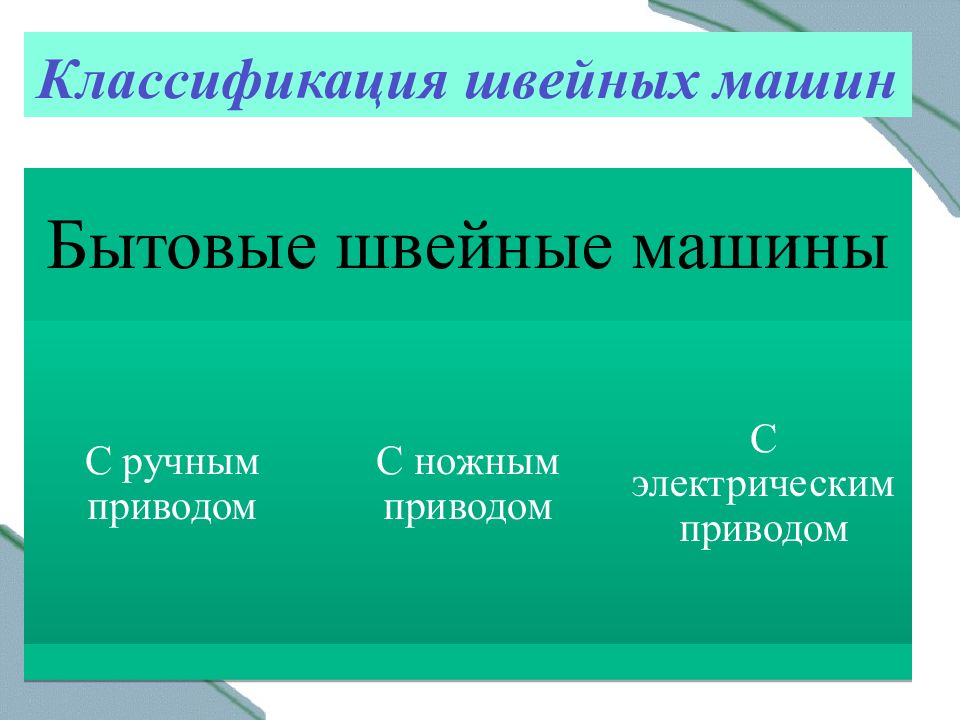 Классификация швейных машин

Бытовые швейные машины

С ручным приводом

С ножным приводом

С электрическим приводом